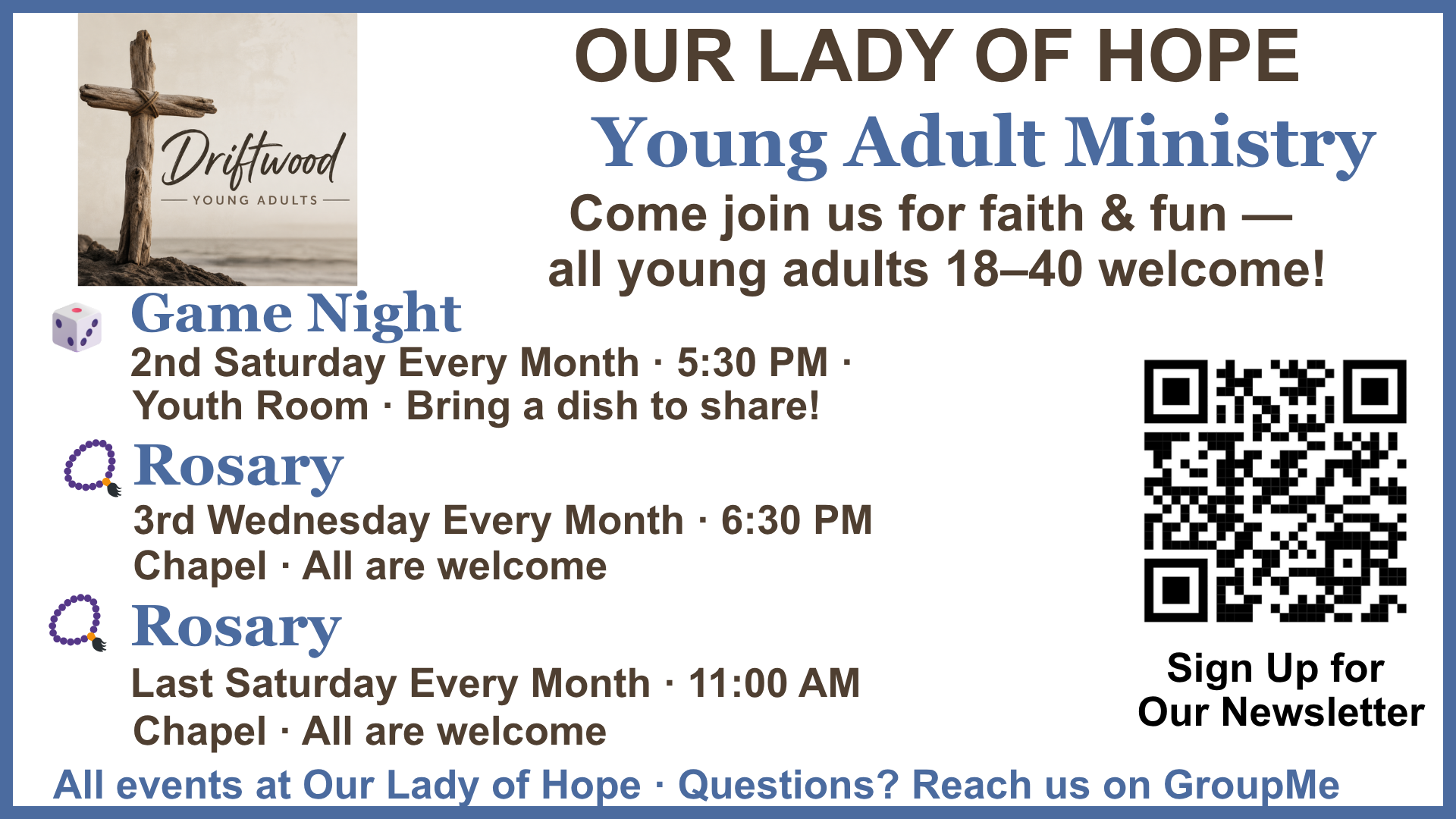 Driftwood
YOUNG ADULTS

OUR LADY OF HOPE
Young Adult Ministry
Come join us for faith & fun — all young adults 18–40 welcome!

Game Night
2nd Saturday Every Month · 5:30 PM · Youth Room · Bring a dish to share!

Rosary
3rd Wednesday Every Month · 6:30 PM
Chapel · All are welcome

Rosary
Last Saturday Every Month · 11:00 AM
Chapel · All are welcome

Sign Up for Our Newsletter

All events at Our Lady of Hope · Questions? Reach us on GroupMe